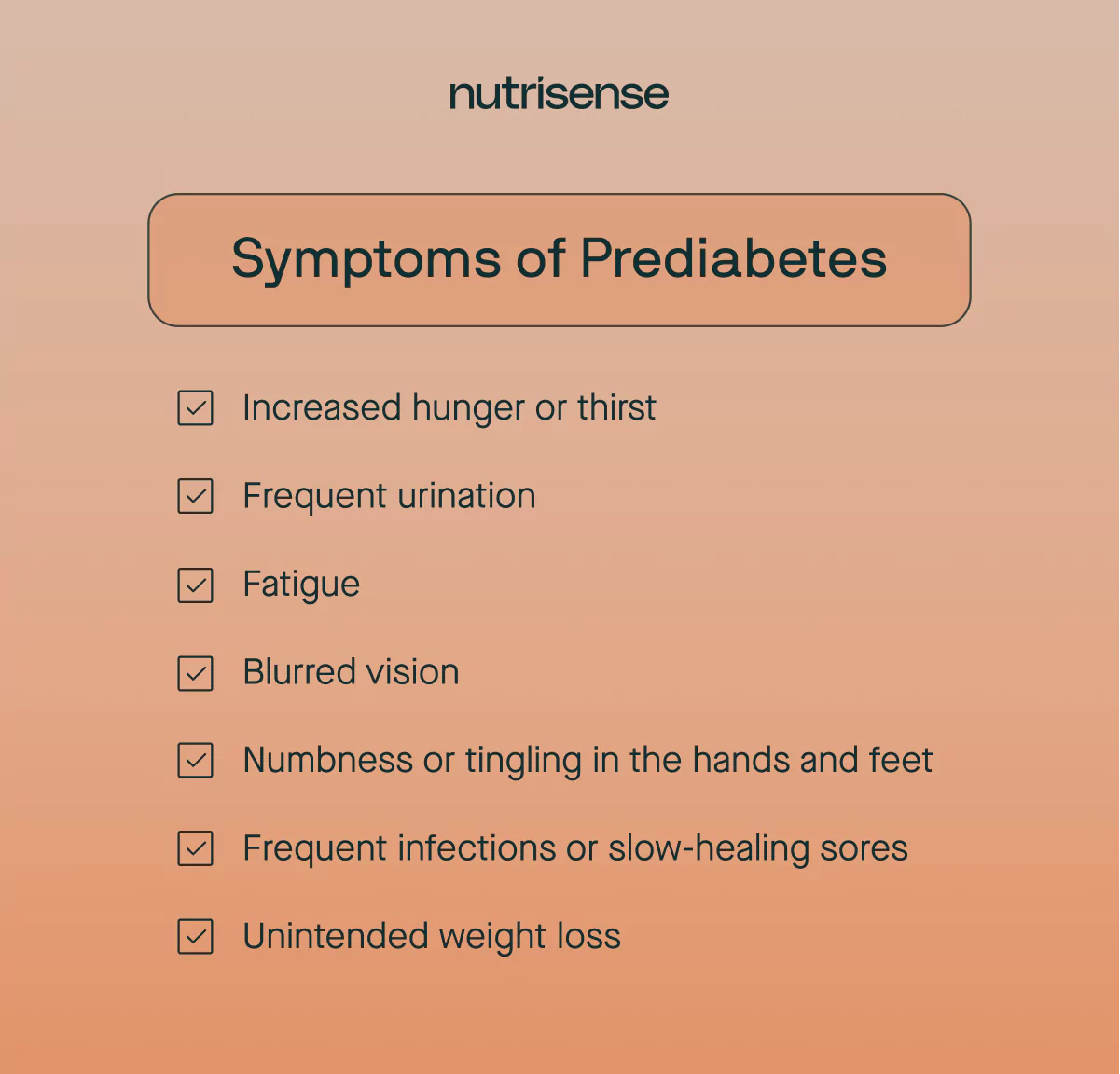 nutrisense

Symptoms of Prediabetes

Increased hunger or thirst

Frequent urination

Fatigue

Blurred vision

Numbness or tingling in the hands and feet

Frequent infections or slow-healing sores

Unintended weight loss